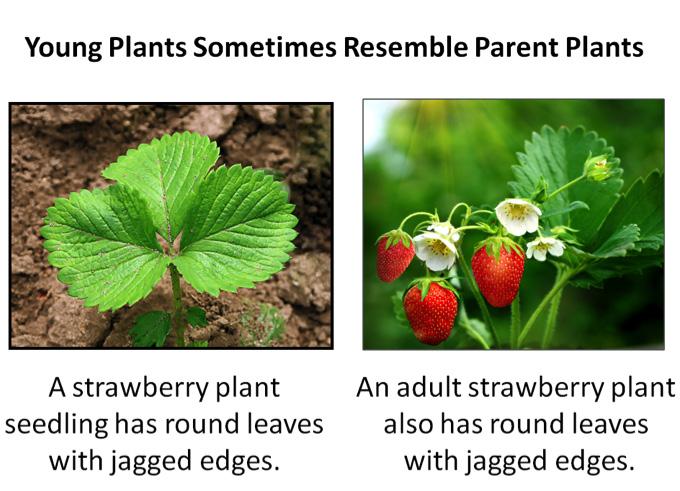 Young Plants Sometimes Resemble Parent Plants

A strawberry plant seedling has round leaves with jagged edges.

An adult strawberry plant also has round leaves with jagged edges.